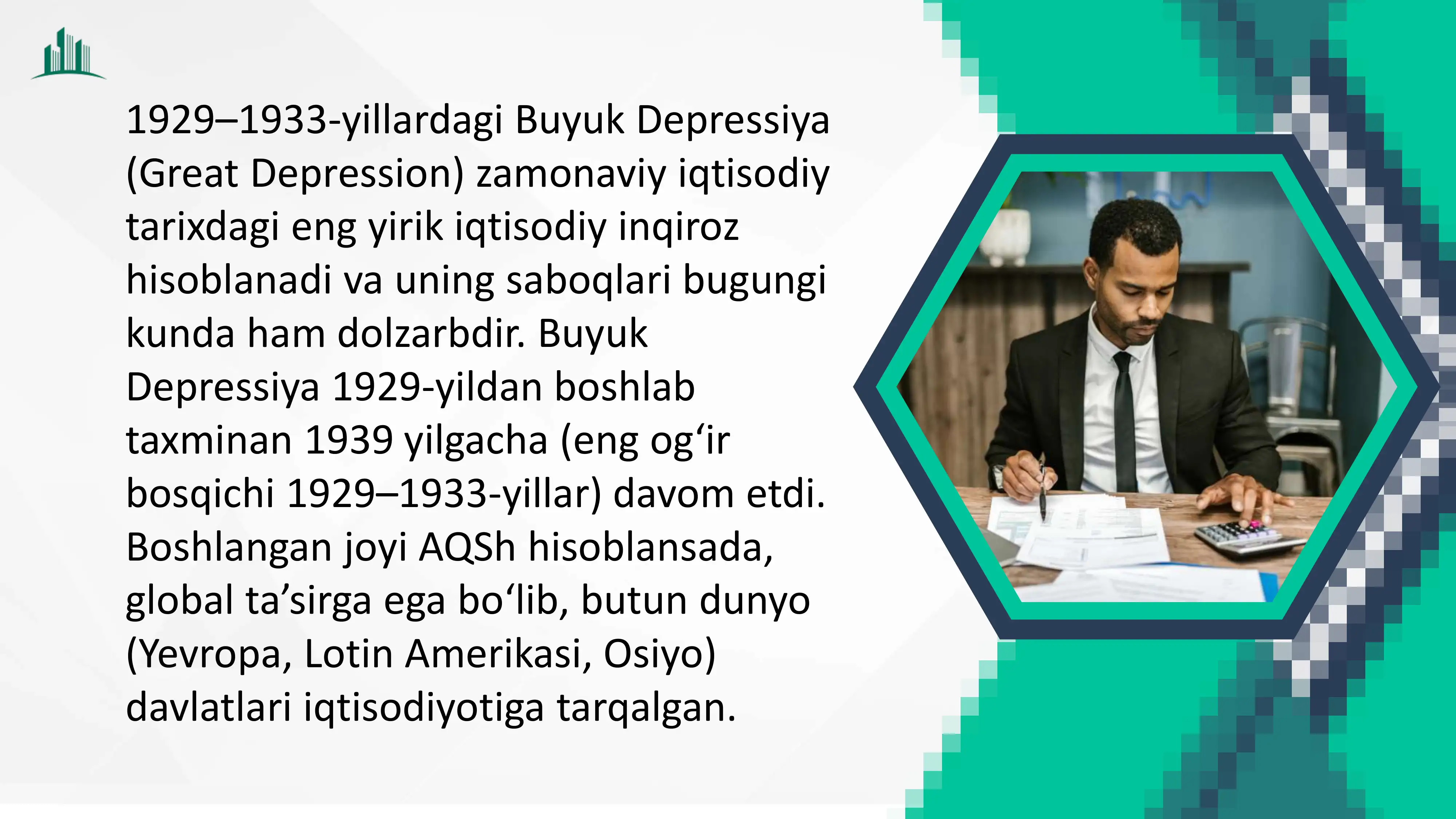 1929–1933-yillardagi Buyuk Depressiya (Great Depression) zamonaviy iqtisodiy tarixdagi eng yirik iqtisodiy inqiroz hisoblanadi va uning saboqlari bugungi kunda ham dolzarbdir. Buyuk Depressiya 1929-yildan boshlab taxminan 1939 yilgacha (eng og‘ir bosqichi 1929–1933-yillar) davom etdi. Boshlangan joyi AQSh hisoblansada, global ta’sirga ega bo‘lib, butun dunyo (Yevropa, Lotin Amerikasi, Osiyo) davlatlari iqtisodiyotiga tarqalgan.